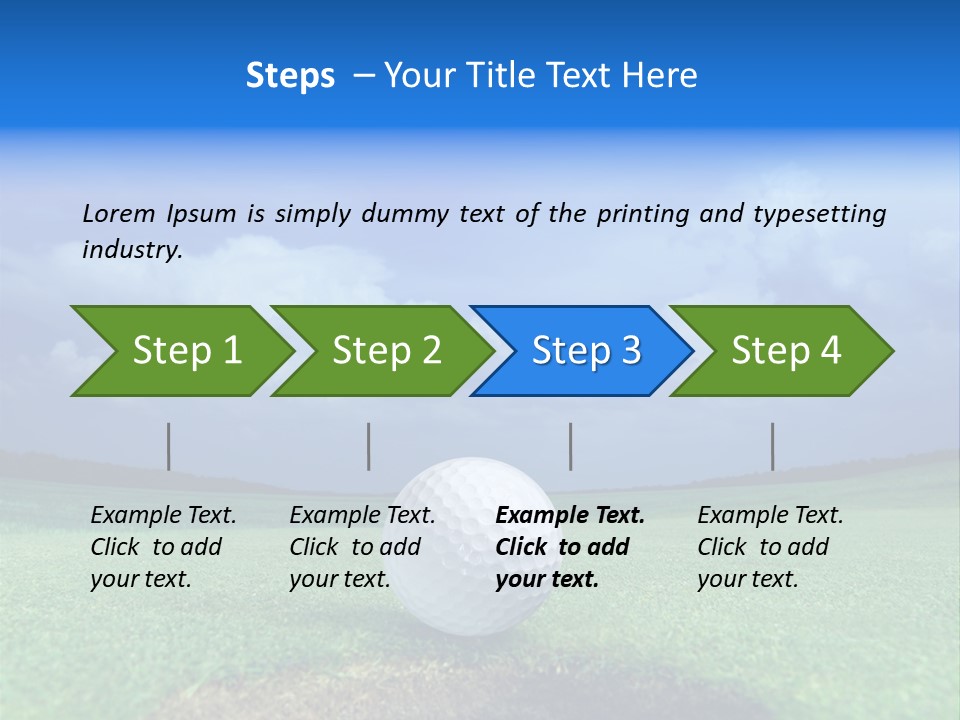 Steps – Your Title Text Here

Lorem Ipsum is simply dummy text of the printing and typesetting industry.

Step 1

Step 2

Step 3

Step 4

Example Text. Click to add your text.

Example Text. Click to add your text.

Example Text. Click to add your text.

Example Text. Click to add your text.